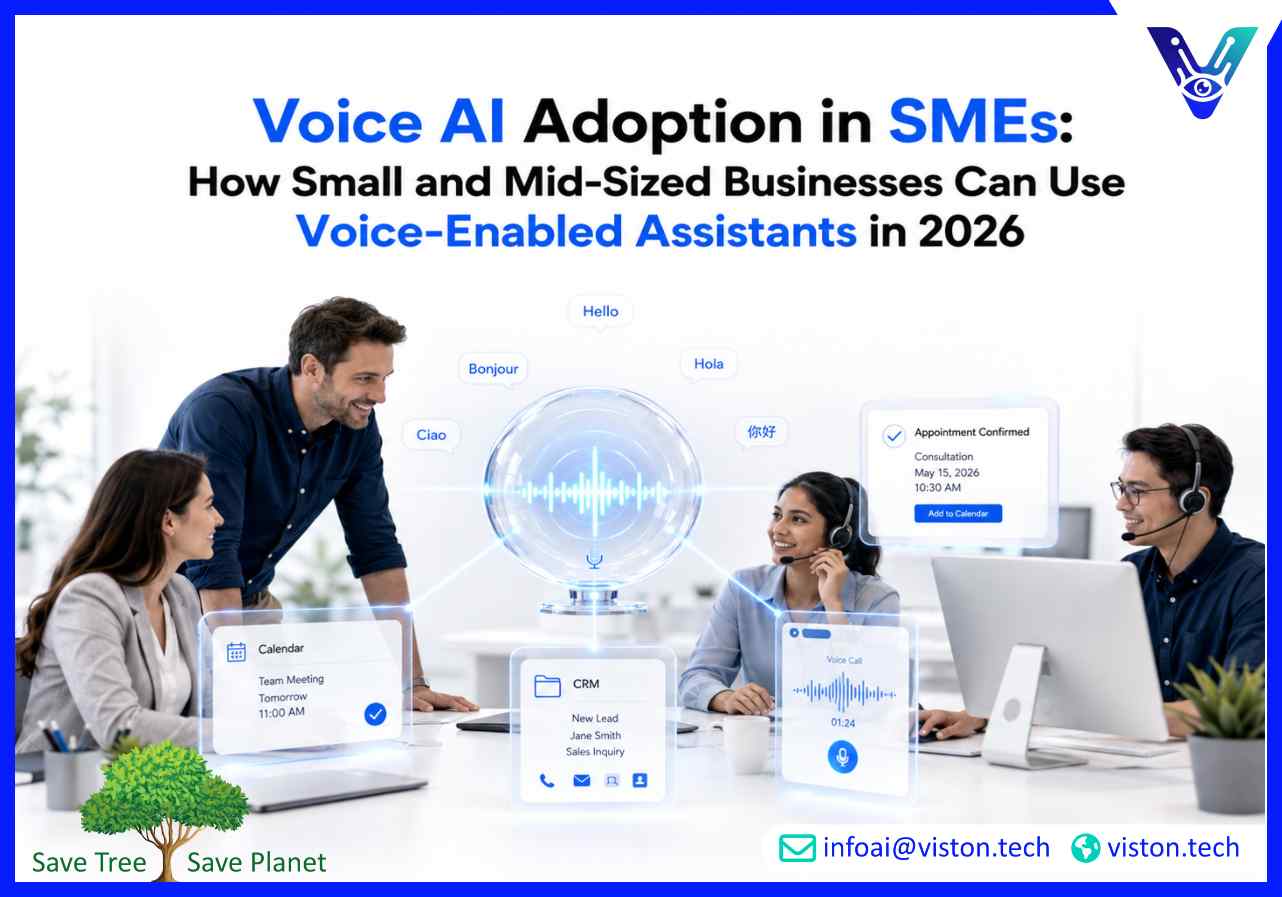 Voice AI Adoption in SMEs:
How Small and Mid-Sized Businesses Can Use Voice-Enabled Assistants in 2026

Hello

Bonjour

Hola

Ciao

你好

Appointment Confirmed
Consultation
May 15, 2026
10:30 AM
Add to Calendar

Calendar
Team Meeting
Tomorrow
11:00 AM

CRM
New Lead
Jane Smith
Sales Inquiry

Voice Call
01:24

Save Tree Save Planet

infoai@viston.tech viston.tech